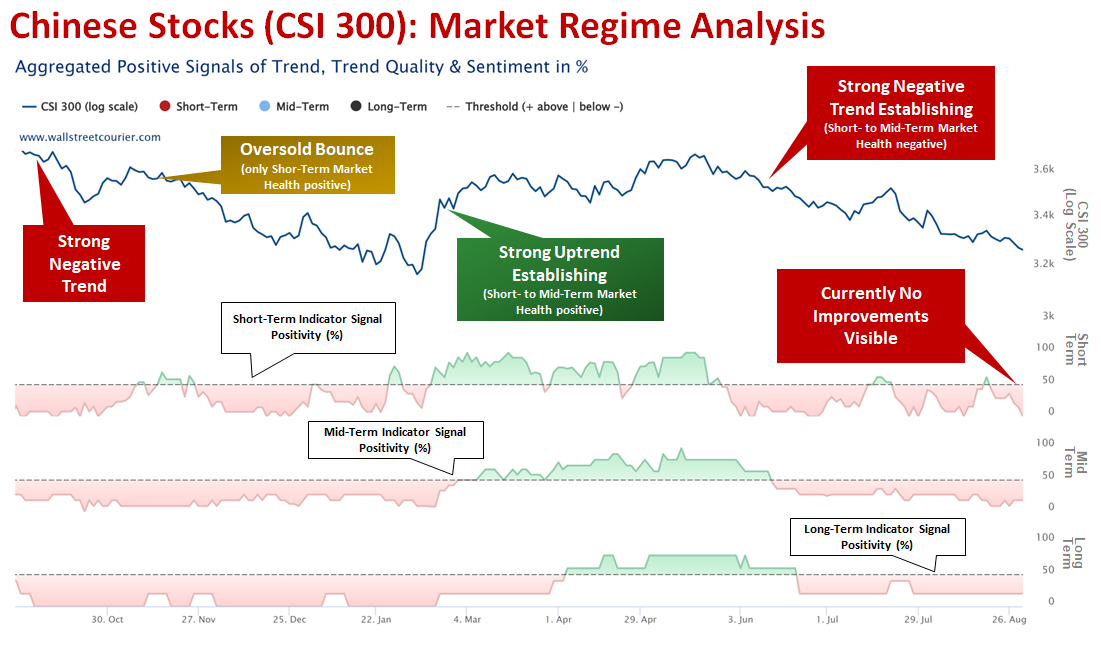 Chinese Stocks (CSI 300): Market Regime Analysis

Aggregated Positive Signals of Trend, Trend Quality & Sentiment in %

CSI 300 (log scale) Short-Term Mid-Term Long-Term Threshold (+ above | below -)

www.wallstreetcourier.com

Oversold Bounce
(only Shor-Term Market Health positive)

Strong Negative Trend

Strong Uptrend Establishing
(Short- to Mid-Term Market Health positive)

Strong Negative Trend Establishing
(Short- to Mid-Term Market Health negative)

Currently No Improvements Visible

Short-Term Indicator Signal Positivity (%)

Mid-Term Indicator Signal Positivity (%)

Long-Term Indicator Signal Positivity (%)

3.6k
3.4k
3.2k
3k
CSI 300 (Log Scale)

100
50
0
Short Term

100
50
0
Mid Term

100
50
0
Long Term

30. Oct 27. Nov 25. Dec 22. Jan 4. Mar 1. Apr 29. Apr 3. Jun 1. Jul 29. Jul 26. Aug